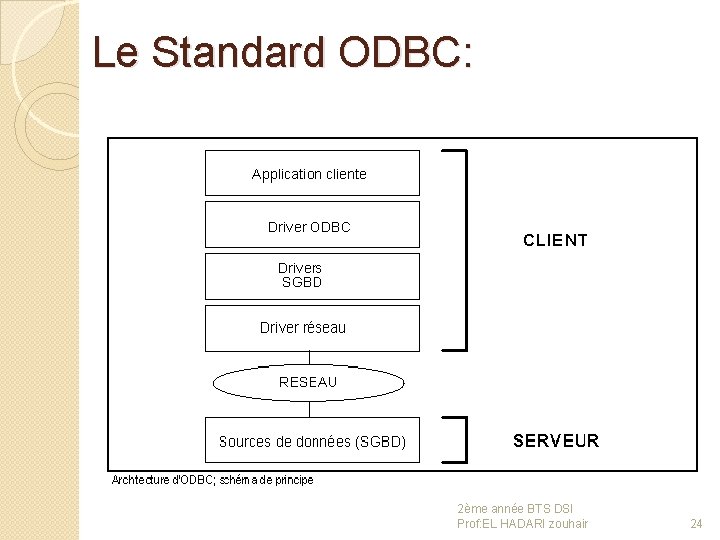 Le Standard ODBC:

Application cliente

Driver ODBC

Drivers SGBD

Driver réseau

CLIENT

RESEAU

Sources de données (SGBD)

SERVEUR

Archtecture d'ODBC; schéma de principe

2ème année BTS DSI
Prof:EL HADARI zouhair

24